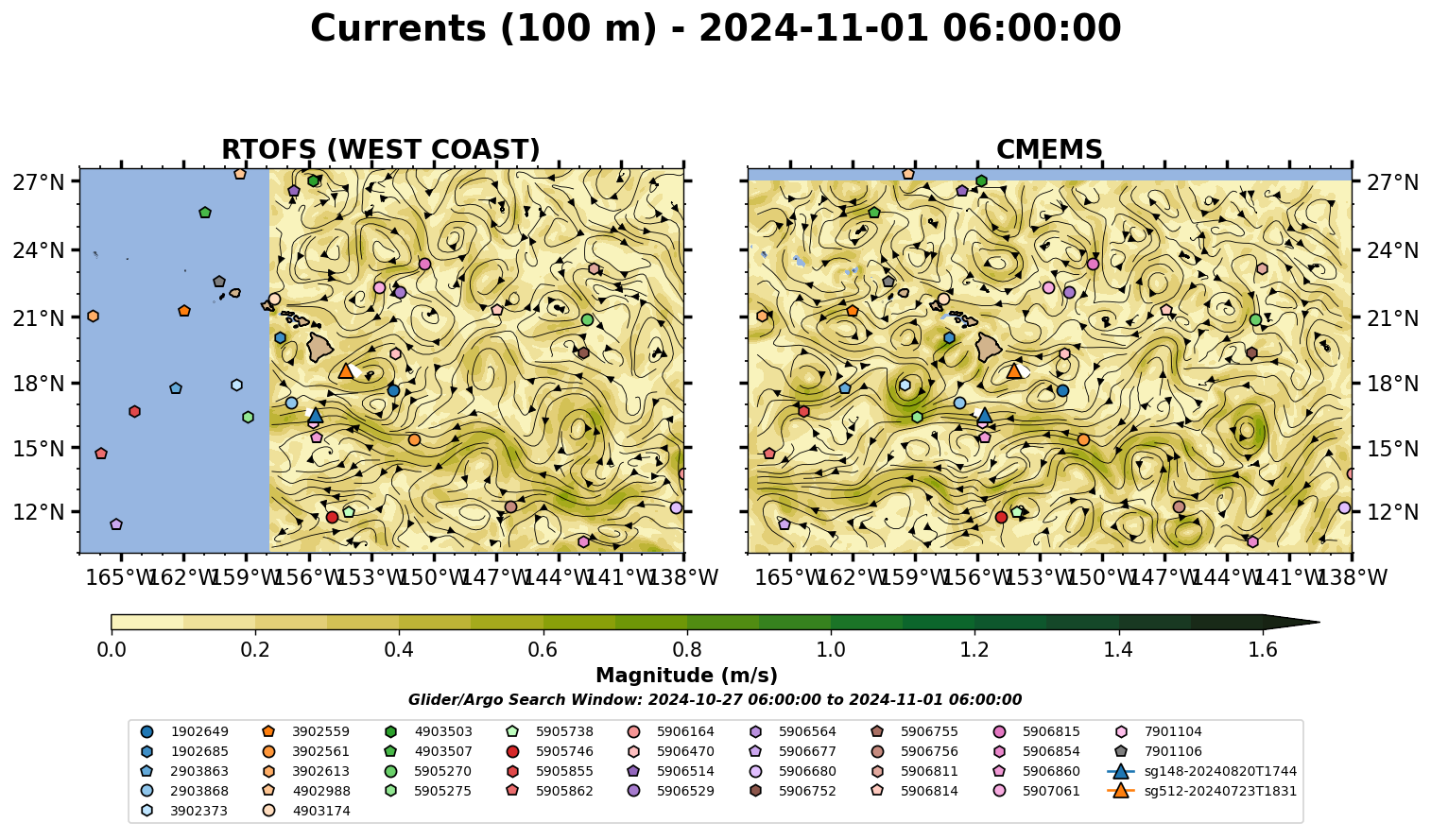 Currents (100 m) - 2024-11-01 06:00:00

RTOFS (WEST COAST)

27°N
24°N
21°N
18°N
15°N
12°N

165°W 162°W 159°W 156°W 153°W 150°W 147°W 144°W 141°W 138°W

CMEMS

27°N
24°N
21°N
18°N
15°N
12°N

165°W 162°W 159°W 156°W 153°W 150°W 147°W 144°W 141°W 138°W

0.0 0.2 0.4 0.6 0.8 1.0 1.2 1.4 1.6

Magnitude (m/s)

Glider/Argo Search Window: 2024-10-27 06:00:00 to 2024-11-01 06:00:00

1902649
1902685
2903863
2903868
3902373
3902559
3902561
3902613
4902988
4903174
4903503
4903507
5905270
5905275
5905738
5905746
5905855
5905862
5906164
5906470
5906514
5906529
5906564
5906677
5906680
5906752
5906755
5906756
5906811
5906814
5906815
5906854
5906860
5907061
7901104
7901106
sg148-20240820T1744
sg512-20240723T1831